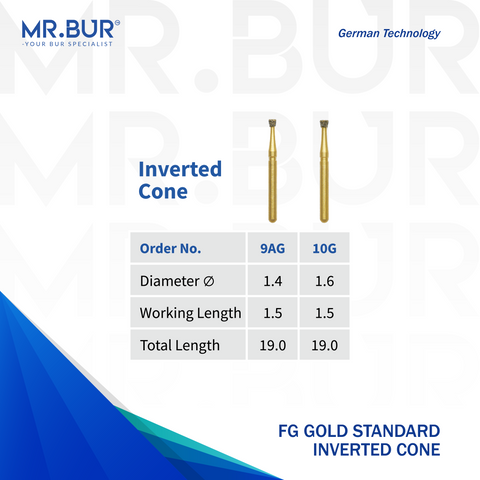 MR.BUR®
-YOUR BUR SPECIALIST

German Technology

Inverted Cone

| Order No. | 9AG | 10G |
|---|---|---|
| Diameter ∅ | 1.4 | 1.6 |
| Working Length | 1.5 | 1.5 |
| Total Length | 19.0 | 19.0 |

FG GOLD STANDARD INVERTED CONE